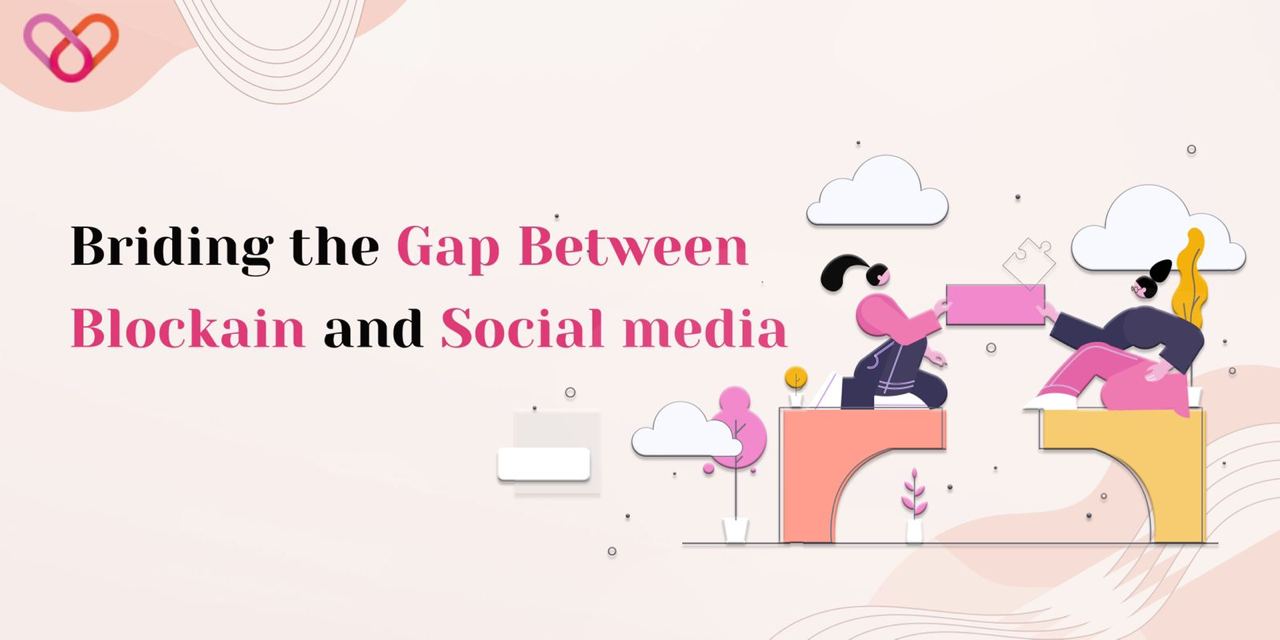 Briding the Gap Between Blockain and Social media